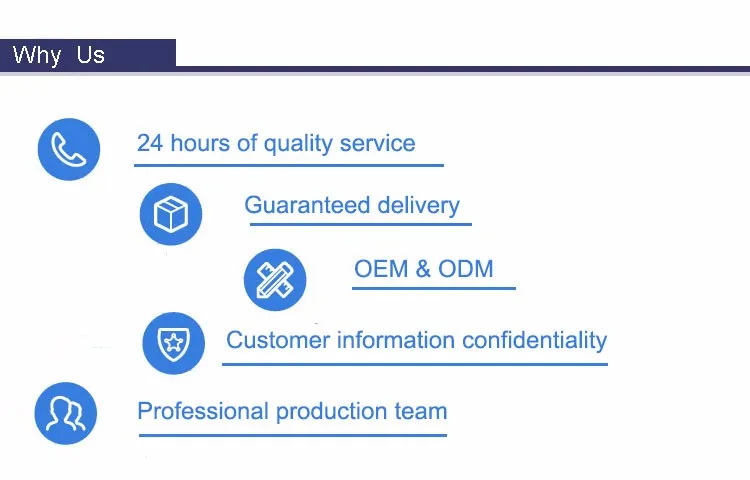 Why Us

24 hours of quality service

Guaranteed delivery

OEM & ODM

Customer information confidentiality

Professional production team